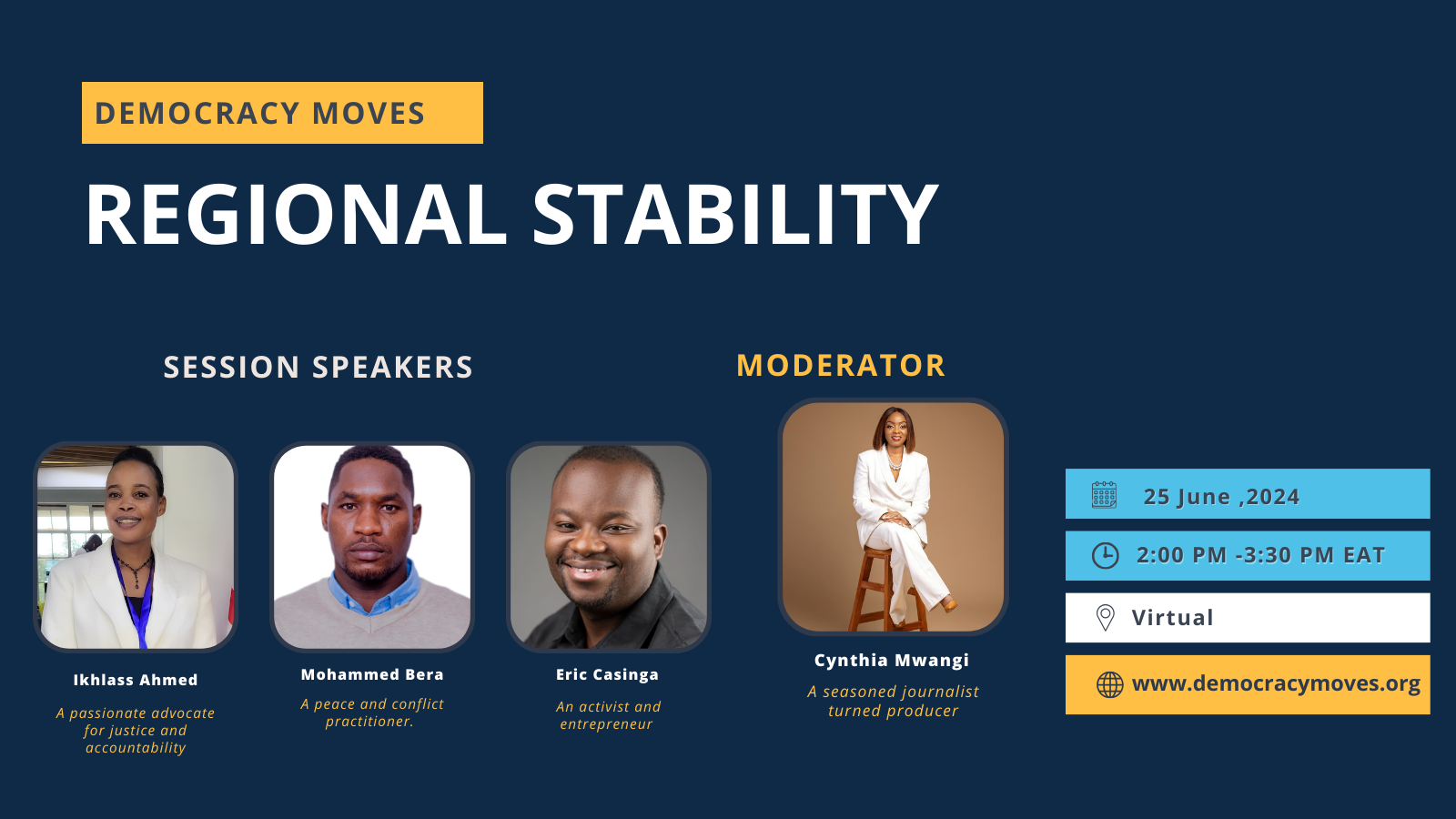 DEMOCRACY MOVES

REGIONAL STABILITY

SESSION SPEAKERS

MODERATOR

Ikhlass Ahmed

A passionate advocate for justice and accountability

Mohammed Bera

A peace and conflict practitioner.

Eric Casinga

An activist and entrepreneur

Cynthia Mwangi

A seasoned journalist turned producer

25 June ,2024

2:00 PM -3:30 PM EAT

Virtual

www.democracymoves.org